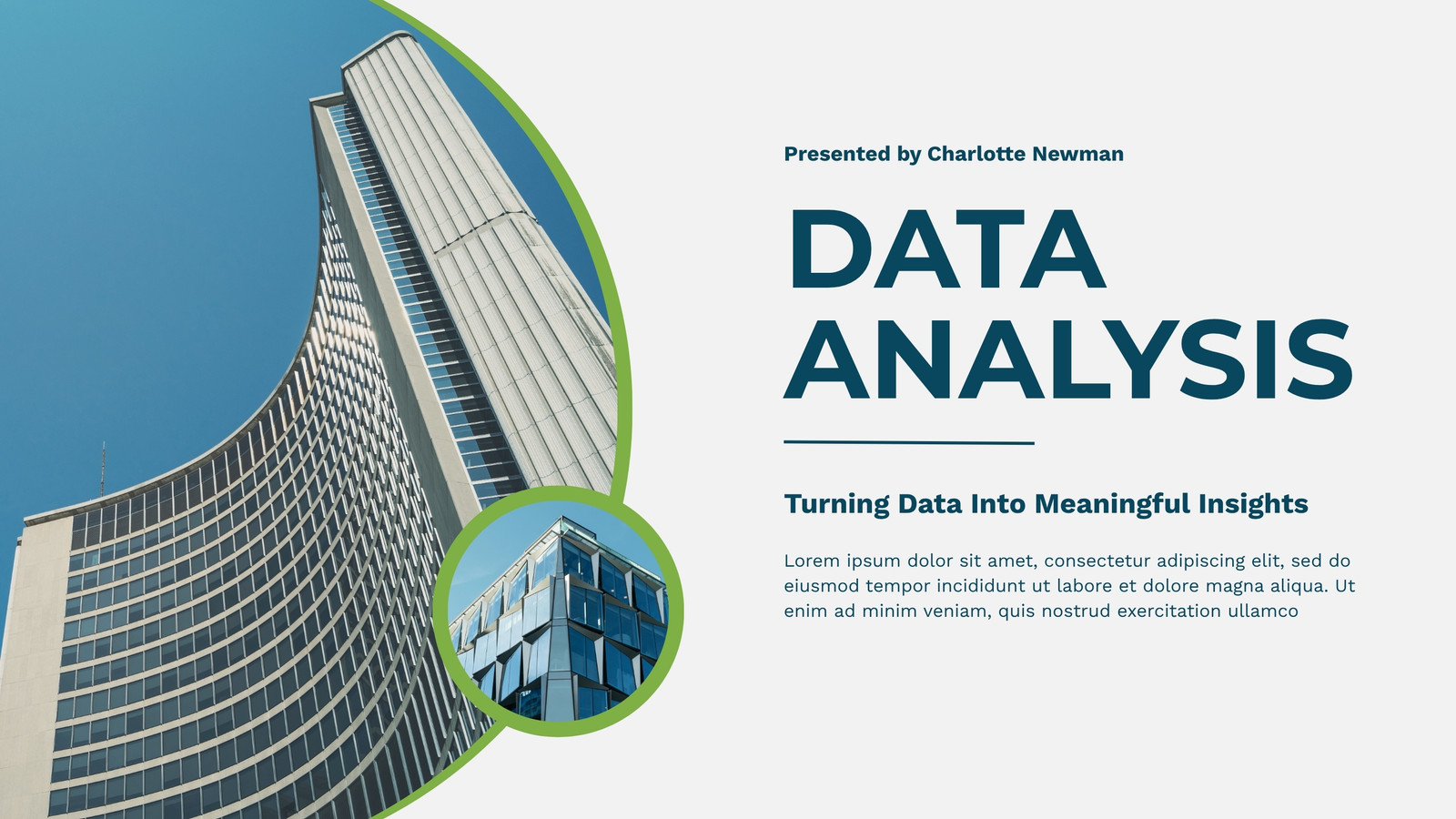 Presented by Charlotte Newman

DATA ANALYSIS

Turning Data Into Meaningful Insights

Lorem ipsum dolor sit amet, consectetur adipiscing elit, sed do eiusmod tempor incididunt ut labore et dolore magna aliqua. Ut enim ad minim veniam, quis nostrud exercitation ullamco